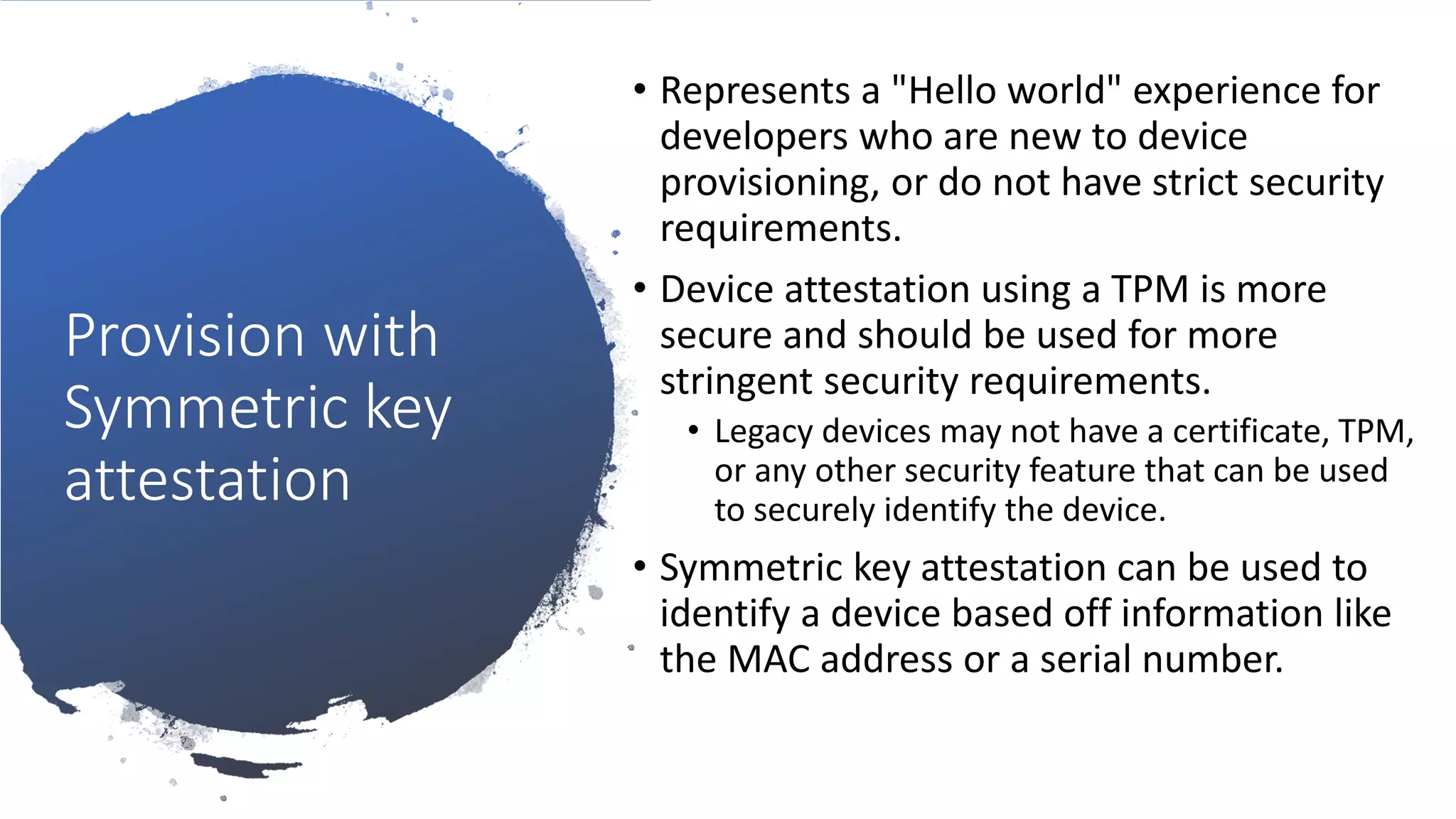 Provision with Symmetric key attestation

• Represents a "Hello world" experience for developers who are new to device provisioning, or do not have strict security requirements.

• Device attestation using a TPM is more secure and should be used for more stringent security requirements.

  • Legacy devices may not have a certificate, TPM, or any other security feature that can be used to securely identify the device.

• Symmetric key attestation can be used to identify a device based off information like the MAC address or a serial number.